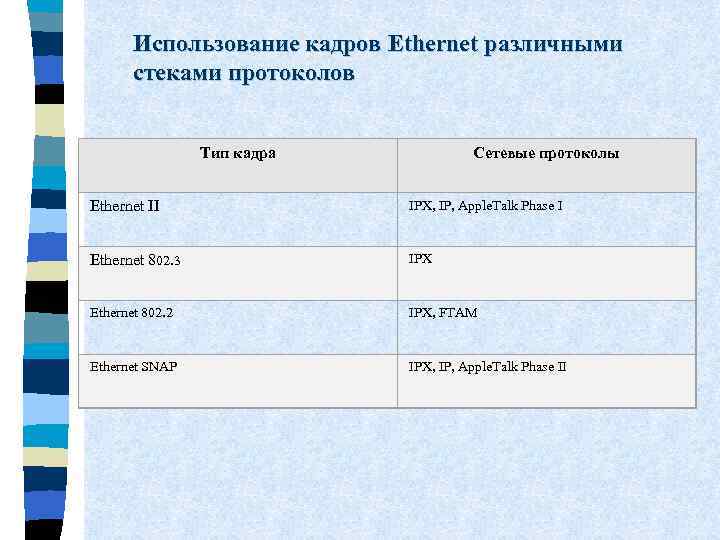 Использование кадров Ethernet различными стеками протоколов

| Тип кадра | Сетевые протоколы |
|---|---|
| Ethernet II | IPX, IP, AppleTalk Phase I |
| Ethernet 802.3 | IPX |
| Ethernet 802.2 | IPX, FTAM |
| Ethernet SNAP | IPX, IP, AppleTalk Phase II |